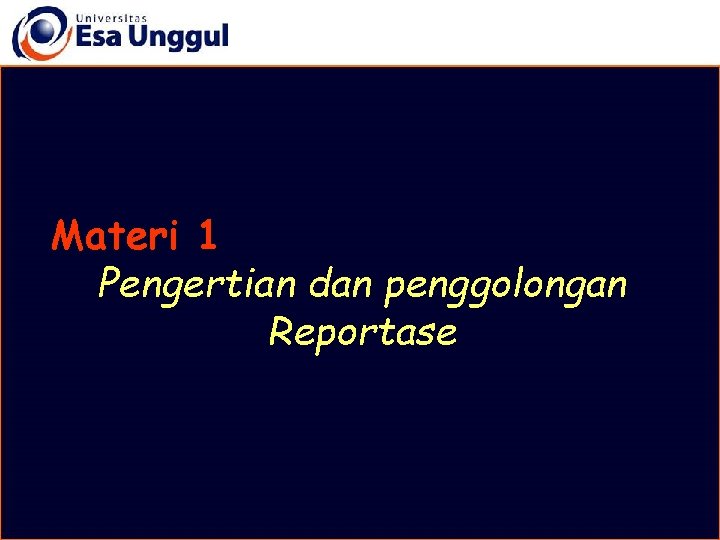 Universitas
Esa Unggul

Materi 1
Pengertian dan penggolongan Reportase